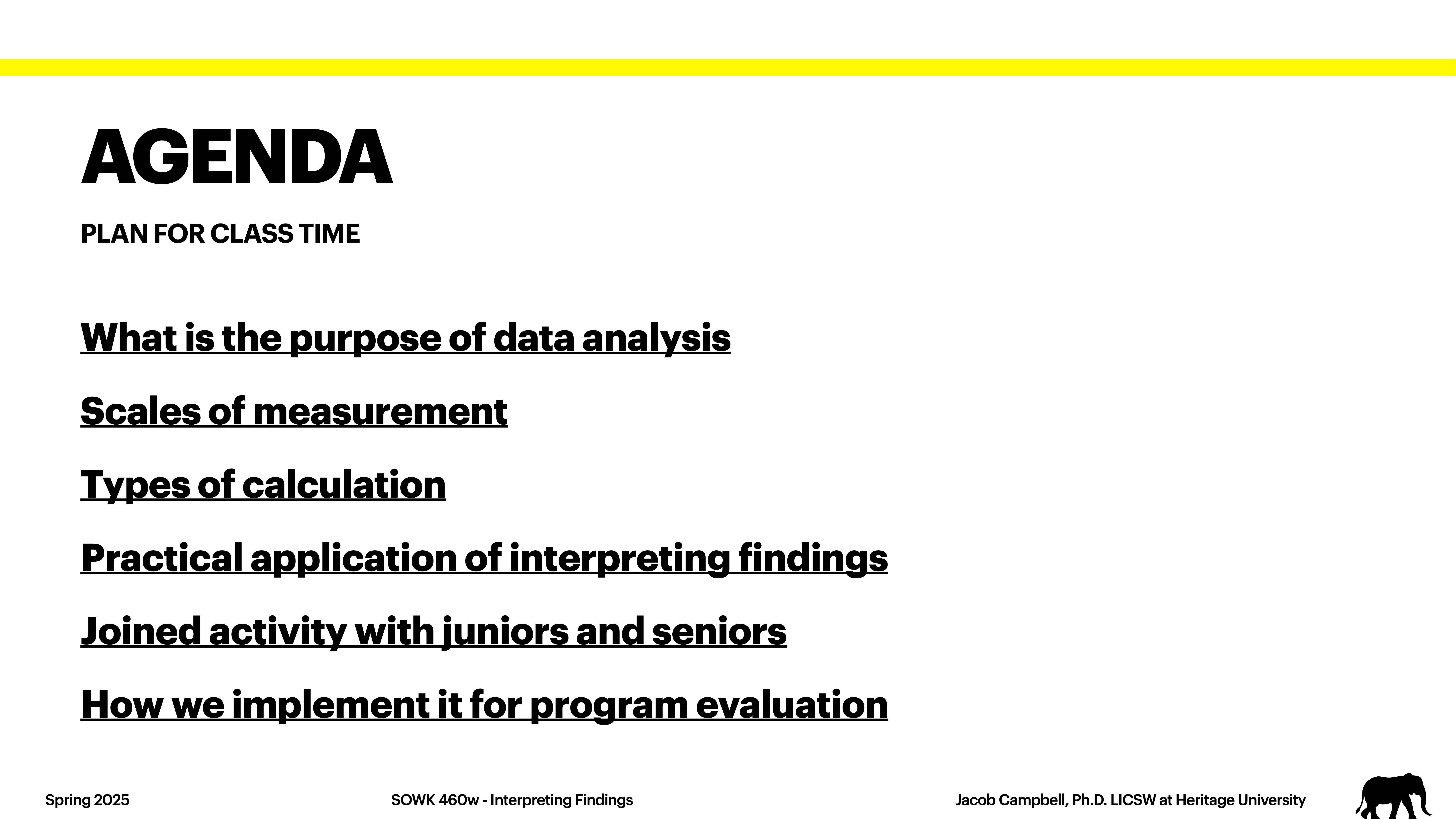 AGENDA

PLAN FOR CLASS TIME

What is the purpose of data analysis

Scales of measurement

Types of calculation

Practical application of interpreting findings

Joined activity with juniors and seniors

How we implement it for program evaluation

Spring 2025

SOWK 460w - Interpreting Findings

Jacob Campbell, Ph.D. LICSW at Heritage University